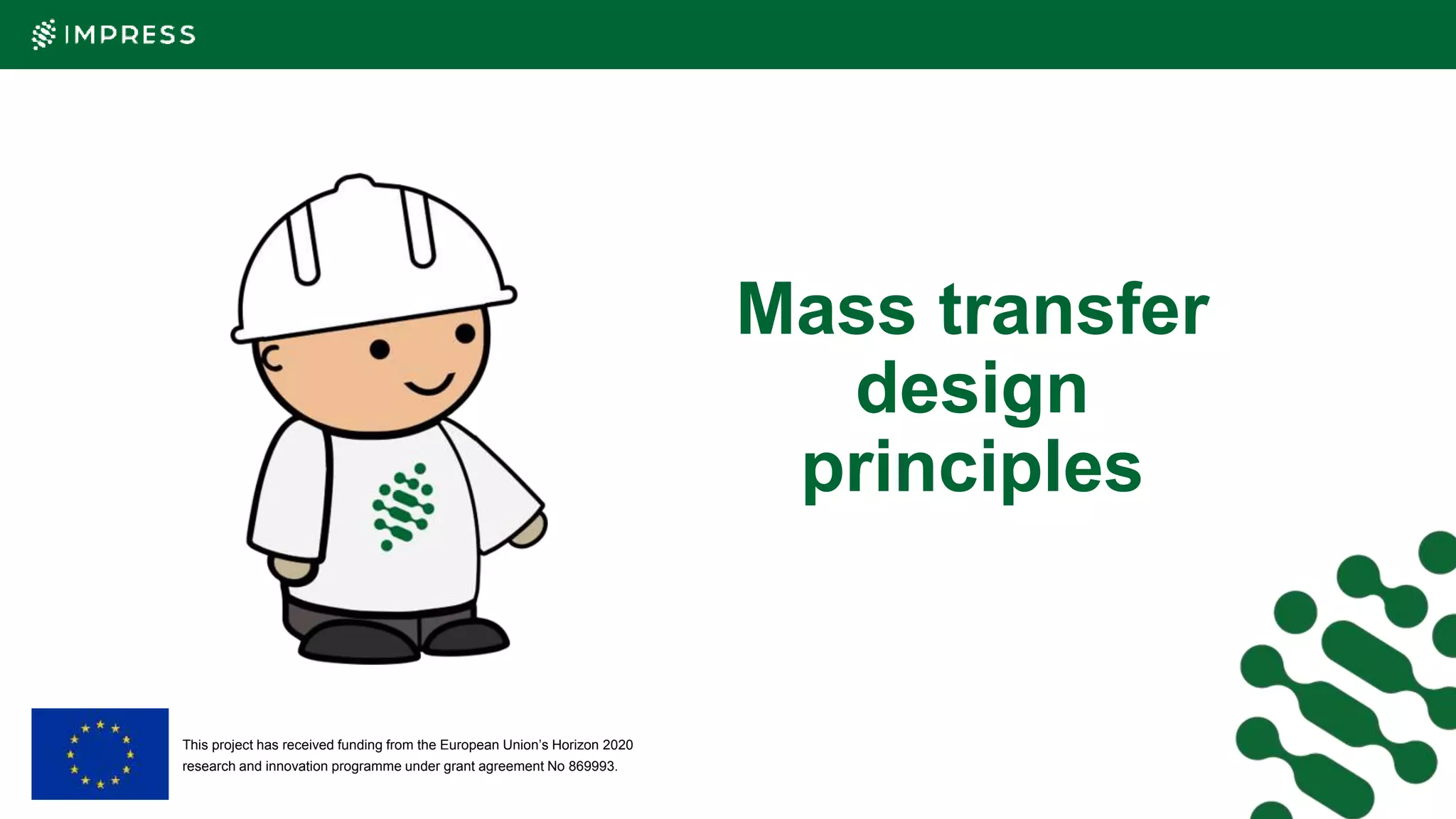 IMPRESS

Mass transfer design principles

This project has received funding from the European Union's Horizon 2020 research and innovation programme under grant agreement No 869993.